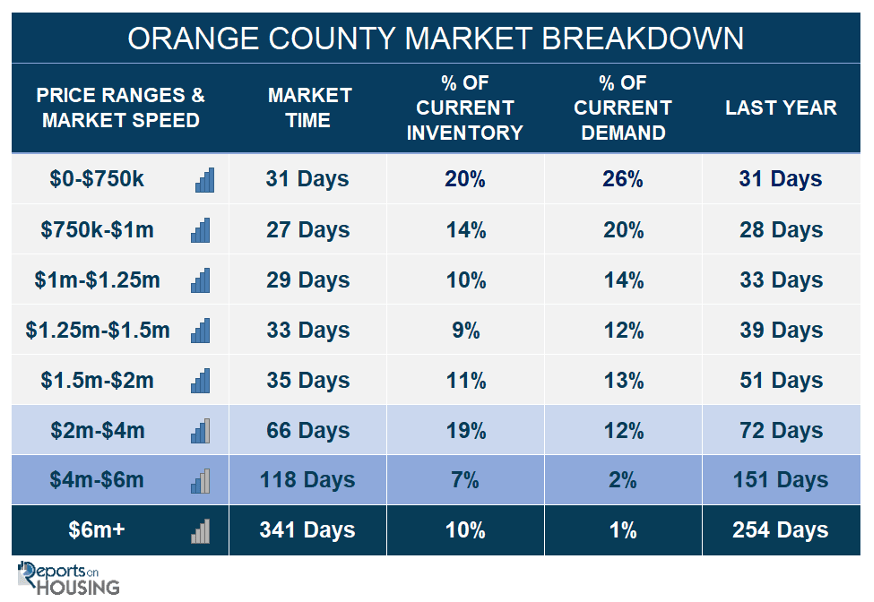 ORANGE COUNTY MARKET BREAKDOWN

| PRICE RANGES & MARKET SPEED | MARKET TIME | % OF CURRENT INVENTORY | % OF CURRENT DEMAND | LAST YEAR |
|---|---|---|---|---|
| \$0-\$750k | 31 Days | 20% | 26% | 31 Days |
| \$750k-\$1m | 27 Days | 14% | 20% | 28 Days |
| \$1m-\$1.25m | 29 Days | 10% | 14% | 33 Days |
| \$1.25m-\$1.5m | 33 Days | 9% | 12% | 39 Days |
| \$1.5m-\$2m | 35 Days | 11% | 13% | 51 Days |
| \$2m-\$4m | 66 Days | 19% | 12% | 72 Days |
| \$4m-\$6m | 118 Days | 7% | 2% | 151 Days |
| \$6m+ | 341 Days | 10% | 1% | 254 Days |

Reports on HOUSING